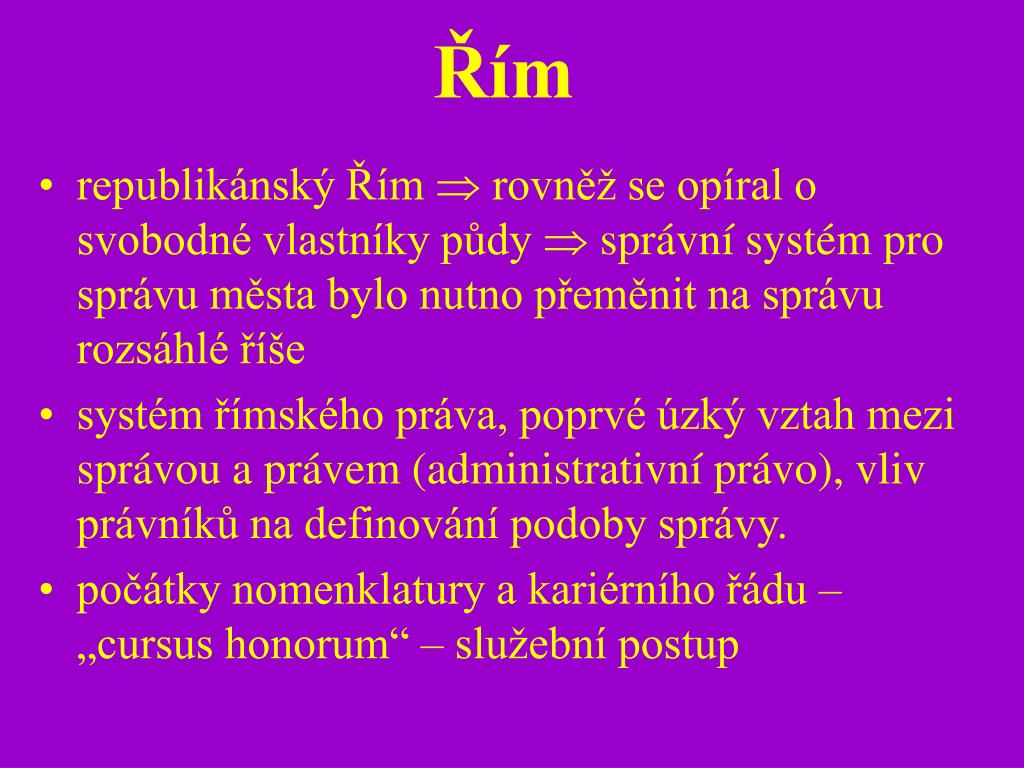 Řím

• republikánský Řím $\Rightarrow$ rovněž se opíral o svobodné vlastníky půdy $\Rightarrow$ správní systém pro správu města bylo nutno přeměnit na správu rozsáhlé říše
• systém římského práva, poprvé úzký vztah mezi správou a právem (administrativní právo), vliv právníků na definování podoby správy.
• počátky nomenklatury a kariérního řádu – „cursus honorum“ – služební postup